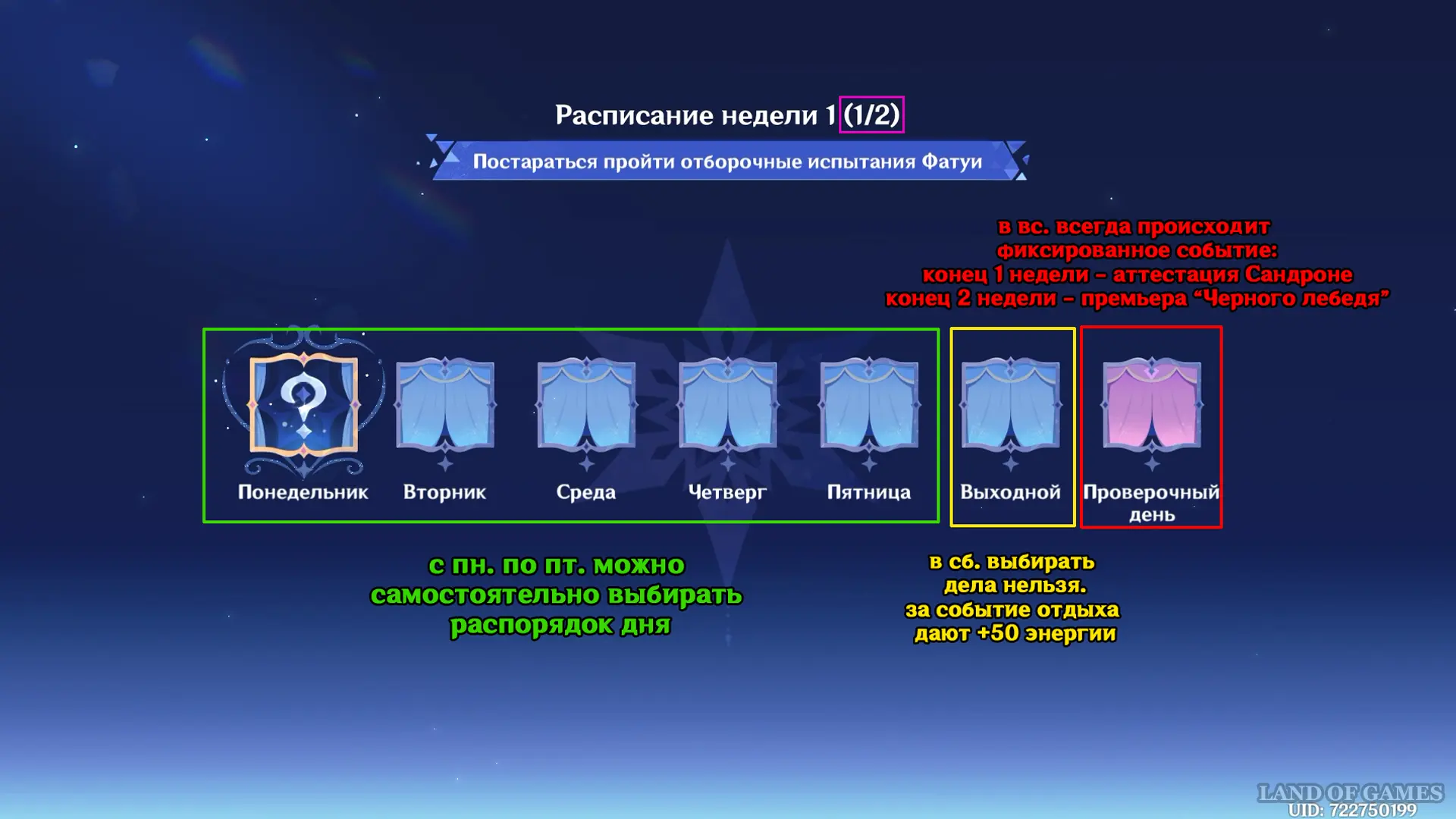 Расписание недели 1 (1/2)

Постараться пройти отборочные испытания Фатуи

в вс. всегда происходит фиксированное событие:
конец 1 недели – аттестация Сандроне
конец 2 недели – премьера “Черного лебедя”

Понедельник
Вторник
Среда
Четверг
Пятница
Выходной
Проверочный день

с пн. по пт. можно самостоятельно выбирать распорядок дня

в сб. выбирать дела нельзя.
за событие отдыха дают +50 энергии

LAND OF GAMES
UID: 722750199